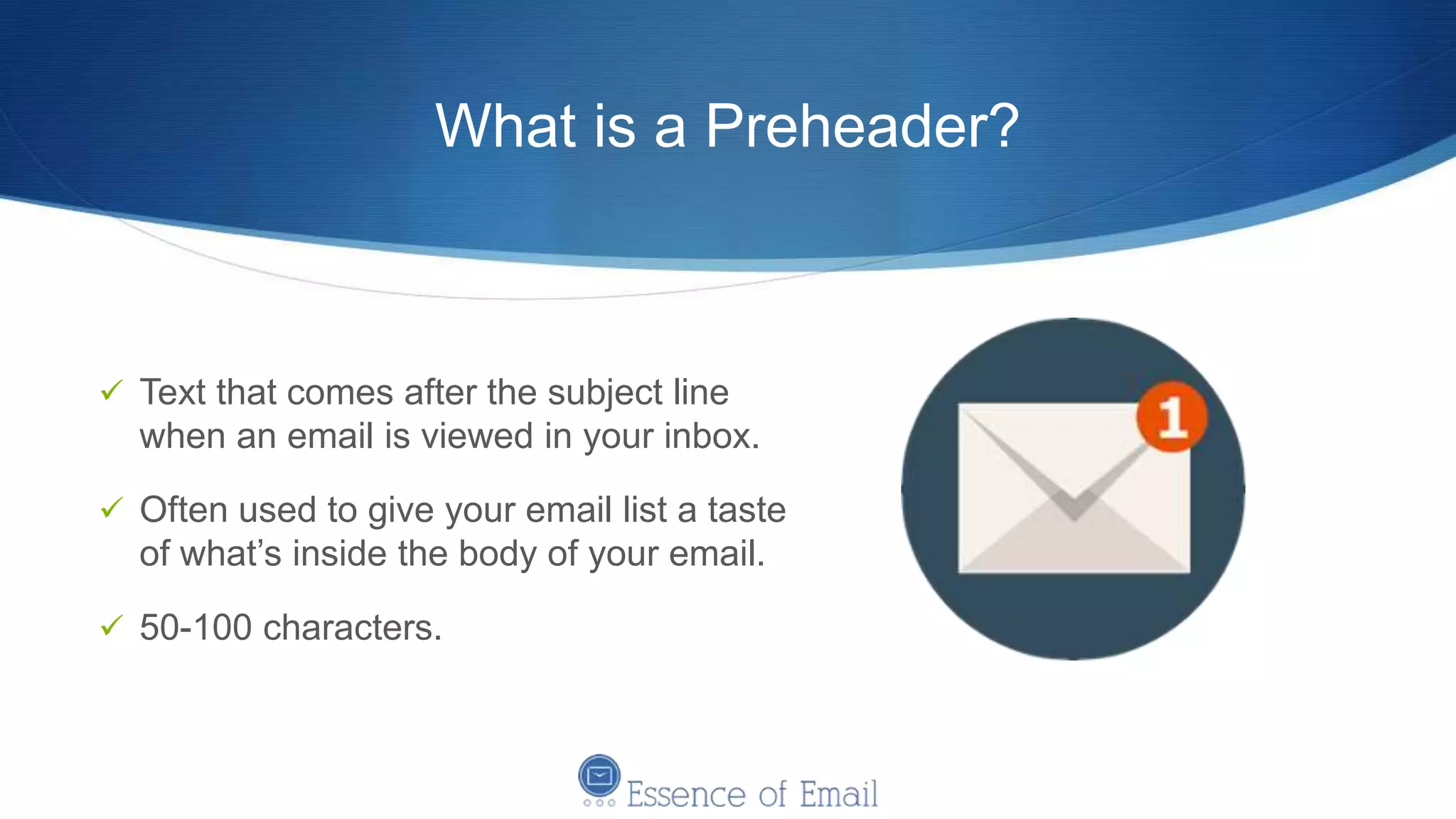 What is a Preheader?

✓ Text that comes after the subject line when an email is viewed in your inbox.

✓ Often used to give your email list a taste of what's inside the body of your email.

✓ 50-100 characters.

1

Essence of Email